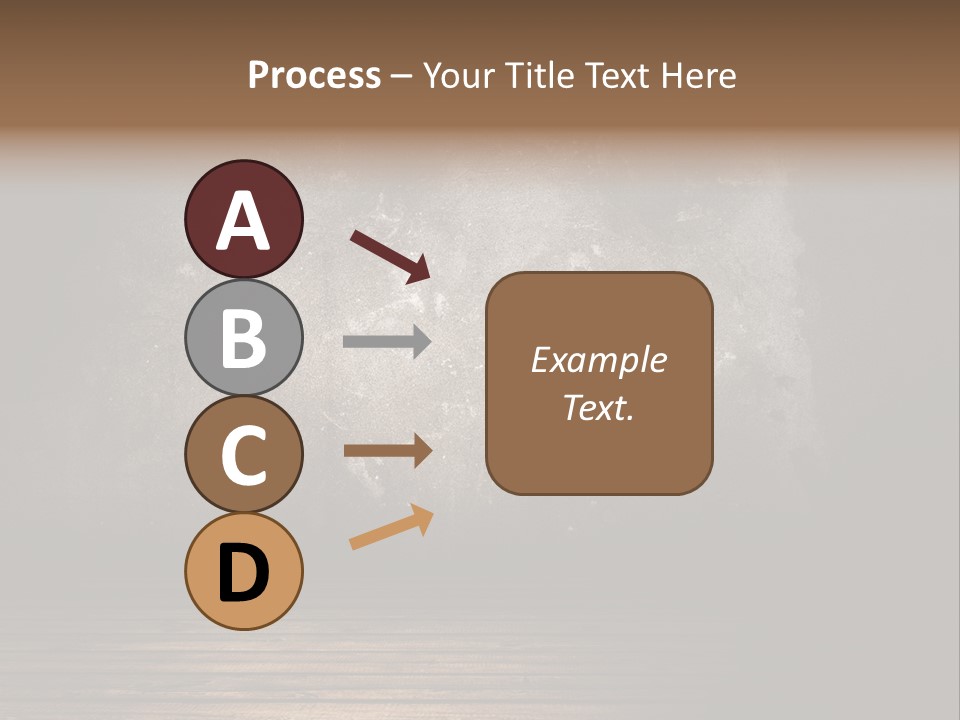 Process – Your Title Text Here

A

B

C

D

Example Text.